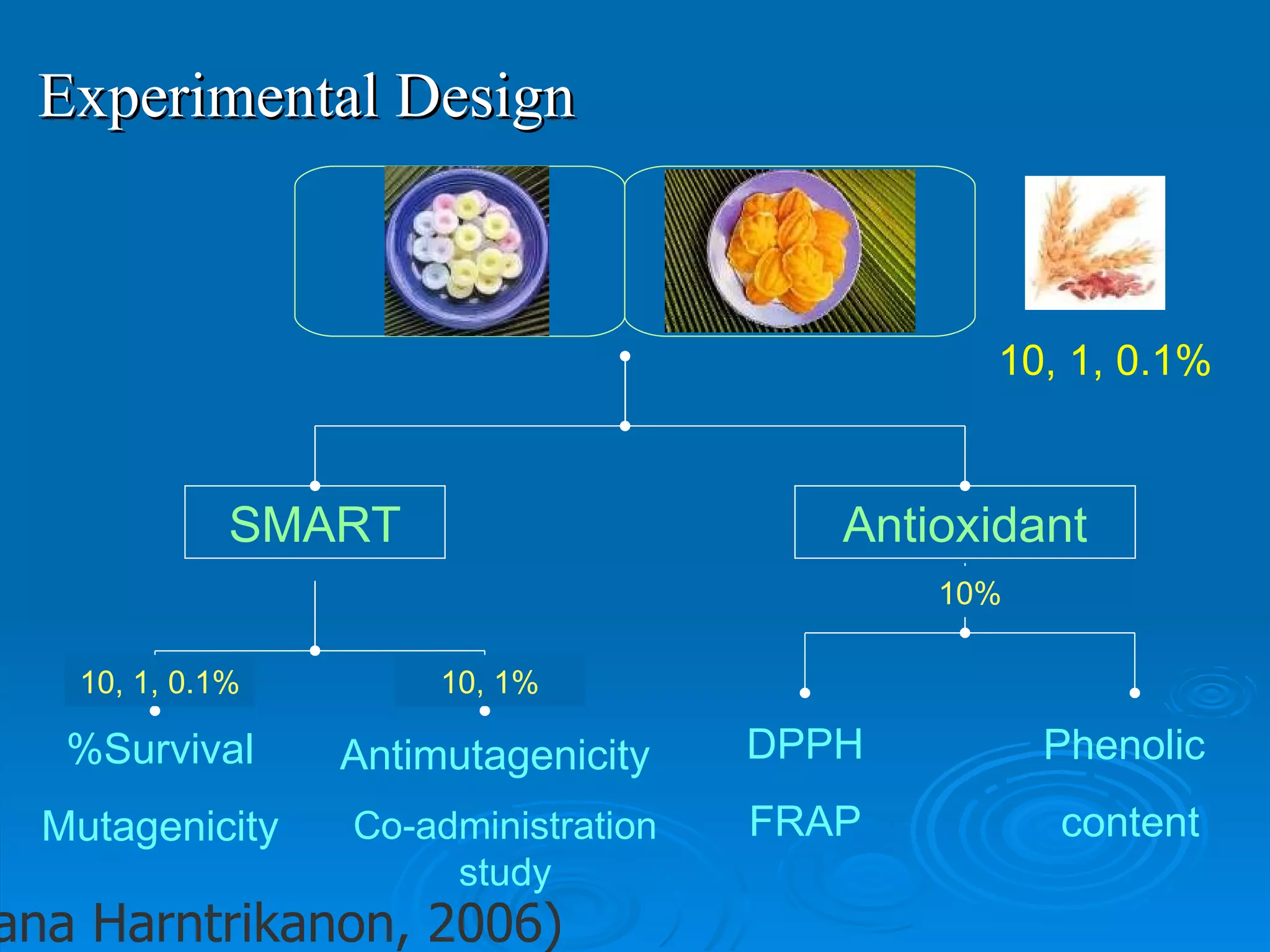 Experimental Design

10, 1, 0.1%

SMART

Antioxidant

10%

10, 1, 0.1%

10, 1%

%Survival

Mutagenicity

Antimutagenicity

Co-administration study

DPPH

FRAP

Phenolic content

ana Harntrikanon, 2006)